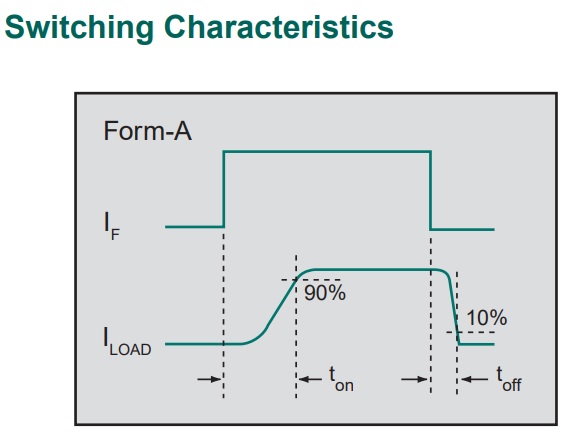 Switching Characteristics

Form-A

$I_F$

90%

10%

$I_{LOAD}$

$t_{on}$

$t_{off}$